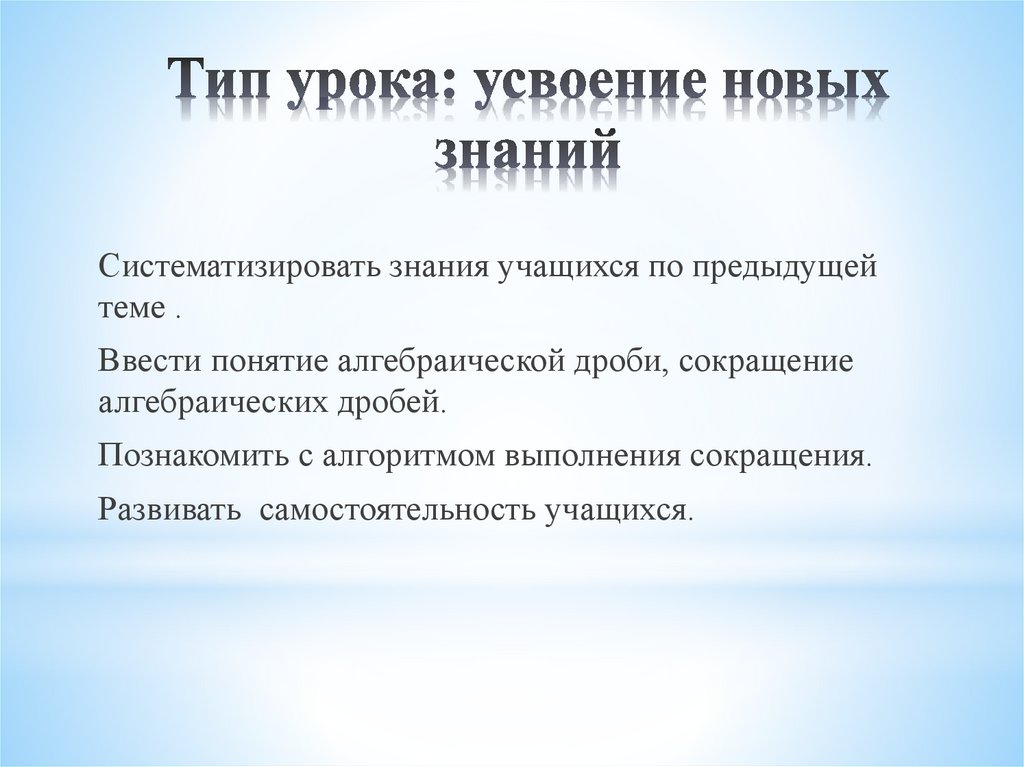 Тип урока: усвоение новых знаний

Систематизировать знания учащихся по предыдущей теме .

Ввести понятие алгебраической дроби, сокращение алгебраических дробей.

Познакомить с алгоритмом выполнения сокращения.

Развивать  самостоятельность учащихся.